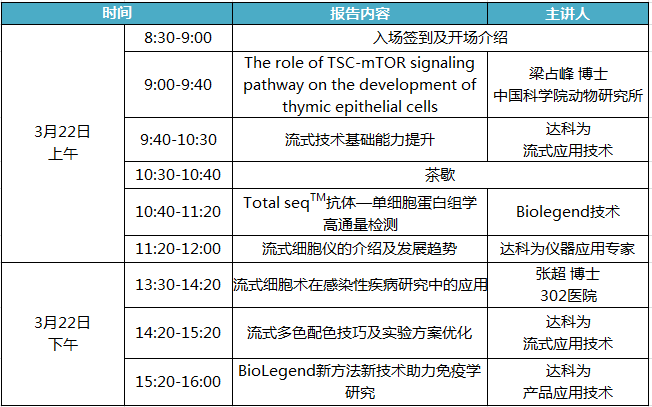 | 时间 | | 报告内容 | 主讲人 |
|---|---|---|---|
| 3月22日 上午 | 8:30-9:00 | 入场签到及开场介绍 | |
| | 9:00-9:40 | The role of TSC-mTOR signaling pathway on the development of thymic epithelial cells | 梁占峰 博士 中国科学院动物研究所 |
| | 9:40-10:30 | 流式技术基础能力提升 | 达科为 流式应用技术 |
| | 10:30-10:40 | 茶歇 | |
| | 10:40-11:20 | Total seq$^{TM}$抗体—单细胞蛋白组学高通量检测 | Biolegend技术 |
| | 11:20-12:00 | 流式细胞仪的介绍及发展趋势 | 达科为仪器应用专家 |
| 3月22日 下午 | 13:30-14:20 | 流式细胞术在感染性疾病研究中的应用 | 张超 博士 302医院 |
| | 14:20-15:20 | 流式多色配色技巧及实验方案优化 | 达科为 流式应用技术 |
| | 15:20-16:00 | BioLegend新方法新技术助力免疫学研究 | 达科为 产品应用技术 |